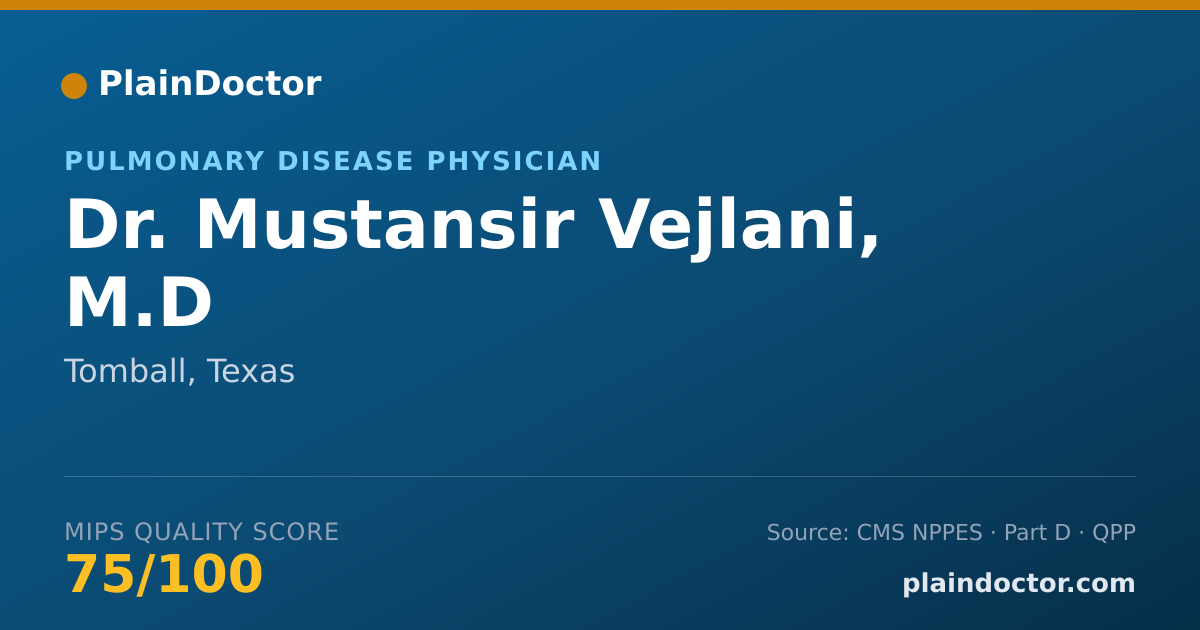 PlainDoctor

PULMONARY DISEASE PHYSICIAN

Dr. Mustansir Vejlani, M.D

Tomball, Texas

MIPS QUALITY SCORE
75/100

Source: CMS NPPES · Part D · QPP

plaindoctor.com